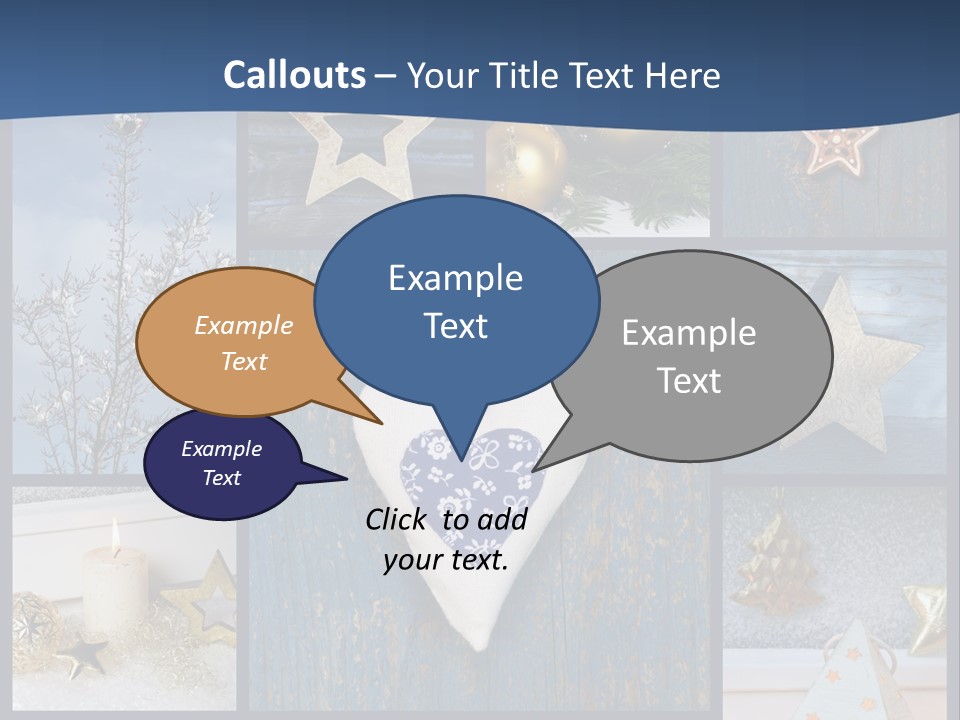 Callouts – Your Title Text Here

Example Text

Example Text

Example Text

Example Text

Click to add your text.